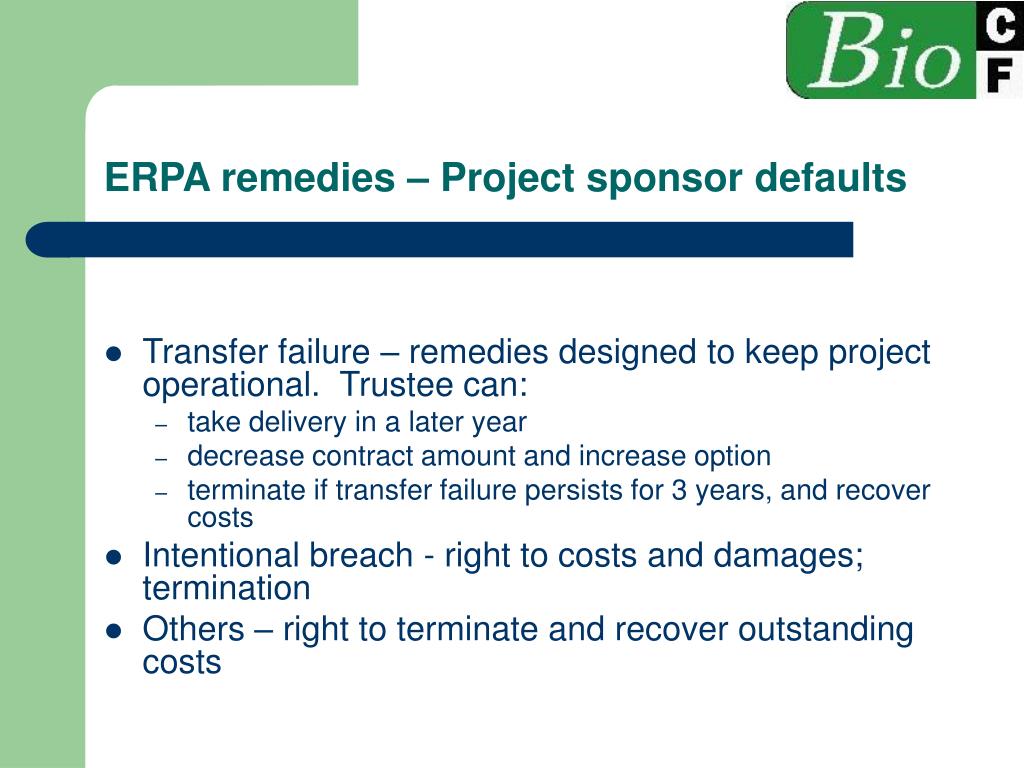 Bio C F

ERPA remedies – Project sponsor defaults

- Transfer failure – remedies designed to keep project operational. Trustee can:
  - take delivery in a later year
  - decrease contract amount and increase option
  - terminate if transfer failure persists for 3 years, and recover costs
- Intentional breach - right to costs and damages; termination
- Others – right to terminate and recover outstanding costs